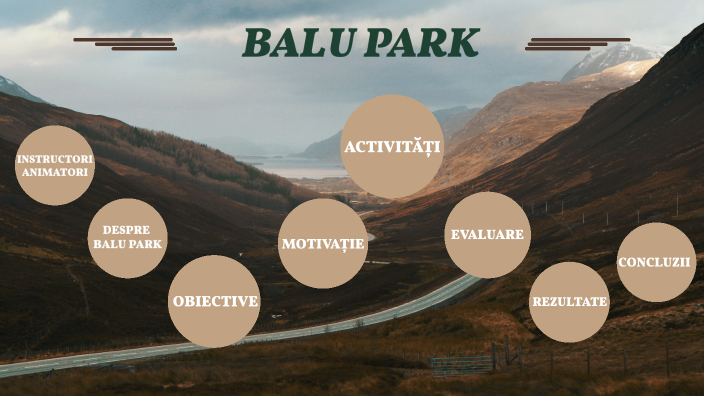 BALU PARK

INSTRUCTORI ANIMATORI

DESPRE BALU PARK

OBIECTIVE

MOTIVAȚIE

ACTIVITĂȚI

EVALUARE

REZULTATE

CONCLUZII